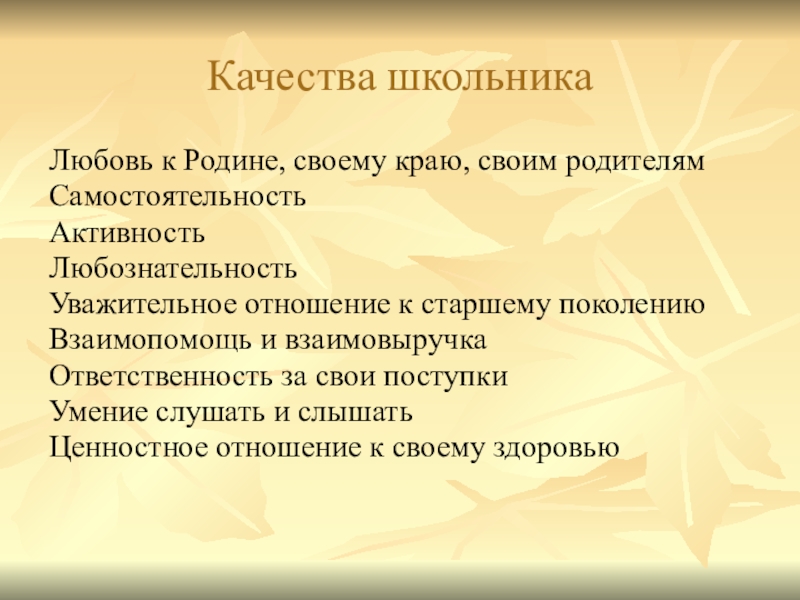 Качества школьника

Любовь к Родине, своему краю, своим родителям
Самостоятельность
Активность
Любознательность
Уважительное отношение к старшему поколению
Взаимопомощь и взаимовыручка
Ответственность за свои поступки
Умение слушать и слышать
Ценностное отношение к своему здоровью